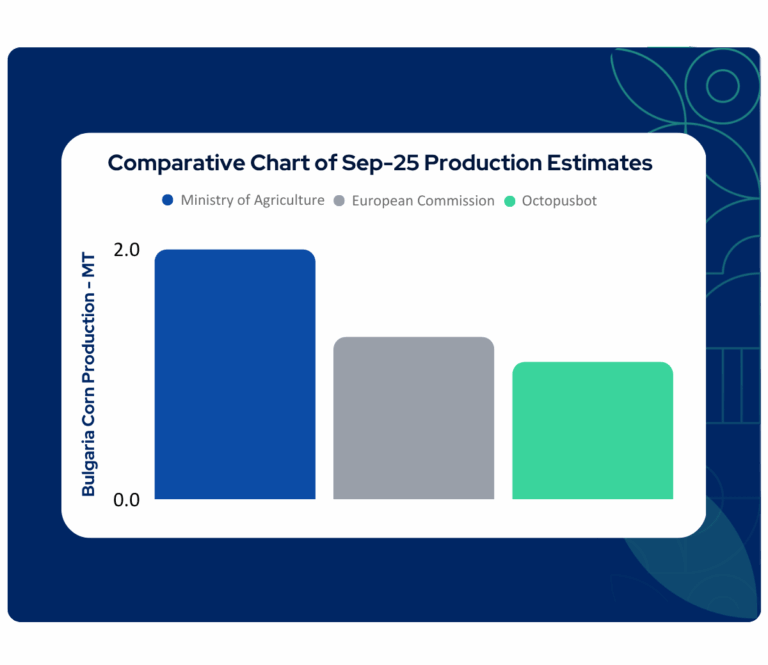 Comparative Chart of Sep-25 Production Estimates

Ministry of Agriculture
European Commission
Octopusbot

Bulgaria Corn Production - MT

2.0

0.0